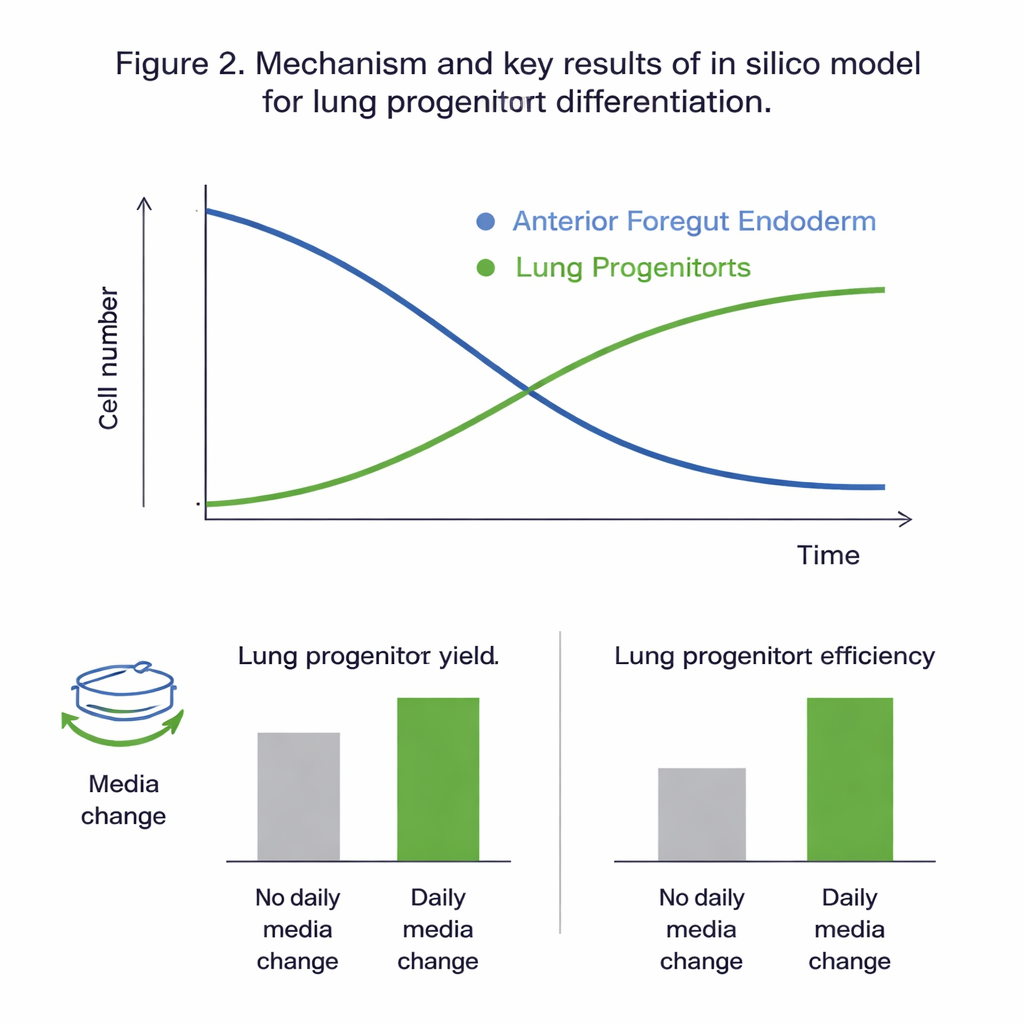 Figure 2. Mechanism and key results of in silico model for lung progenitort differentiation.

Anterior Foregut Endoderm
Lung Progenitorts

Cell number

Time

Media change

Lung progenitor yield.

No daily media change

Daily media change

Lung progenitort efficiency

No daily media change

Daily media change